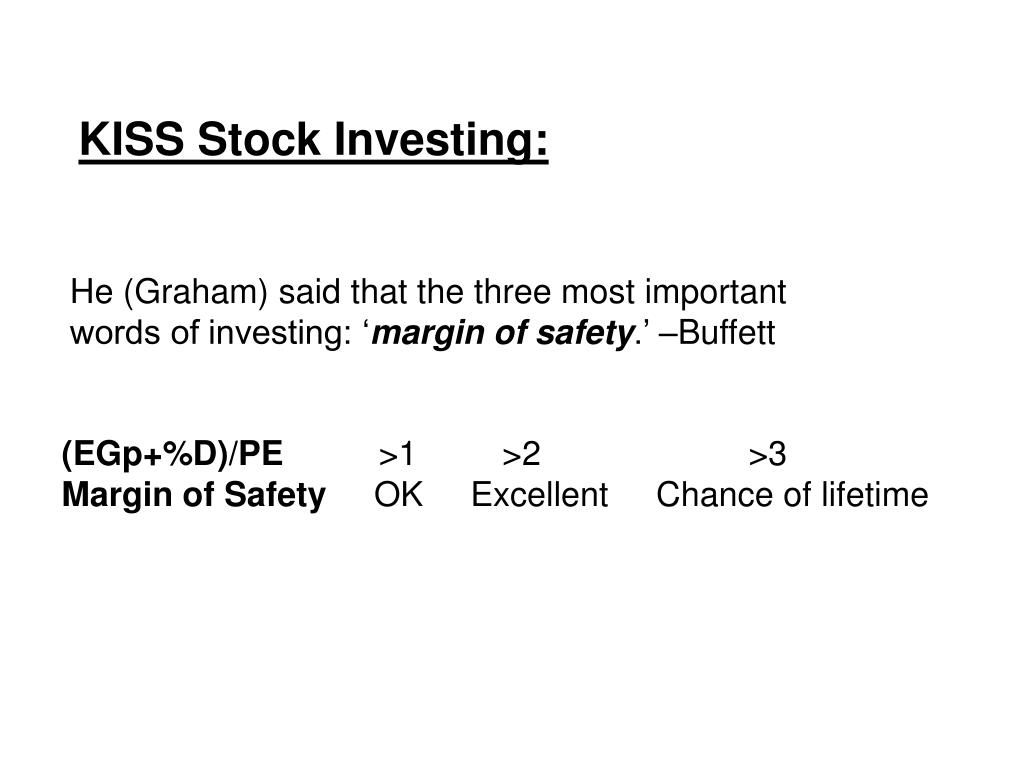 KISS Stock Investing:

He (Graham) said that the three most important words of investing: ‘margin of safety.’ –Buffett

| (EGp+%D)/PE | >1 | >2 | >3 |
|---|---|---|---|
| Margin of Safety | OK | Excellent | Chance of lifetime |